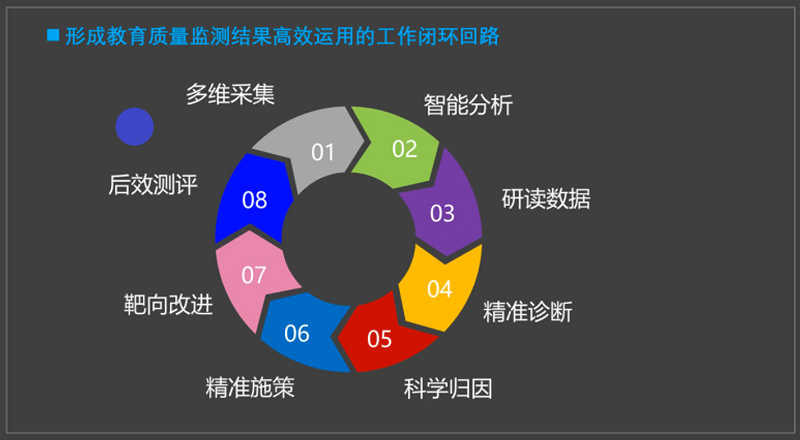 ■ 形成教育质量监测结果高效运用的工作闭环回路

多维采集
01

智能分析
02

研读数据
03

精准诊断
04

科学归因
05

精准施策
06

靶向改进
07

后效测评
08